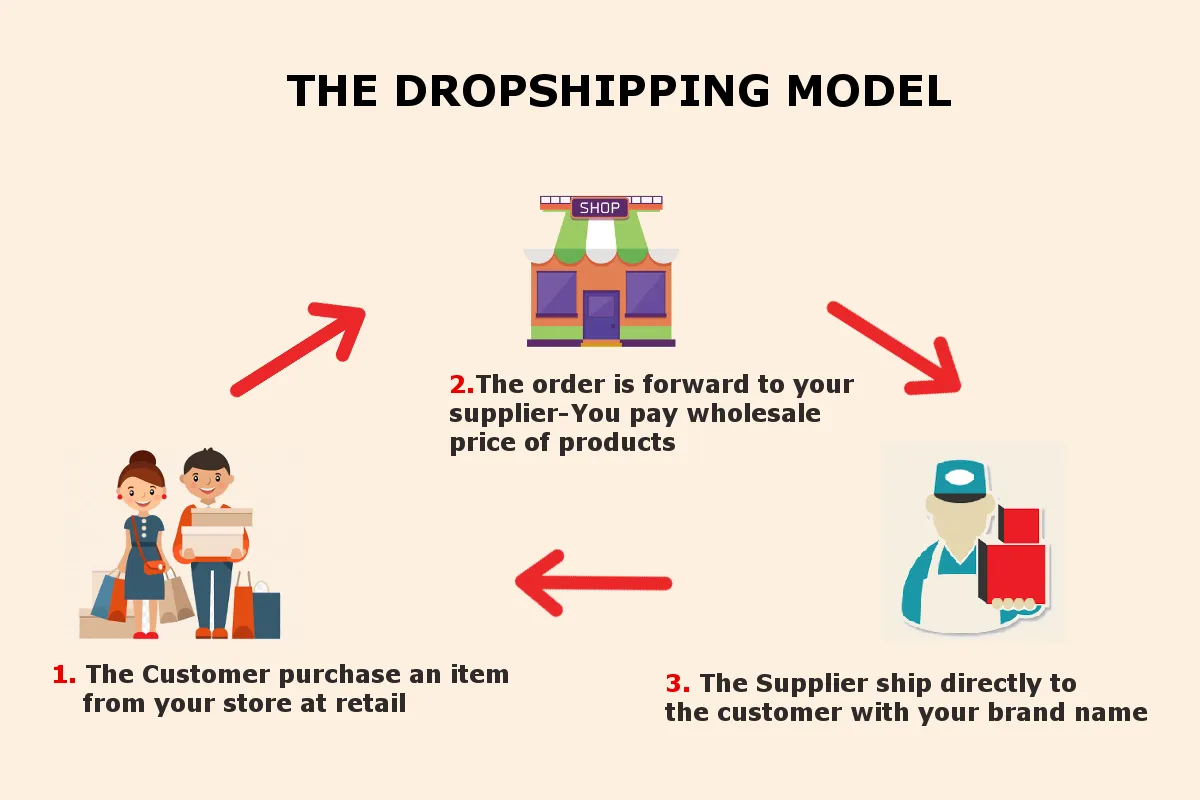 THE DROPSHIPPING MODEL

SHOP

2.The order is forward to your supplier-You pay wholesale price of products

1. The Customer purchase an item from your store at retail

3. The Supplier ship directly to the customer with your brand name